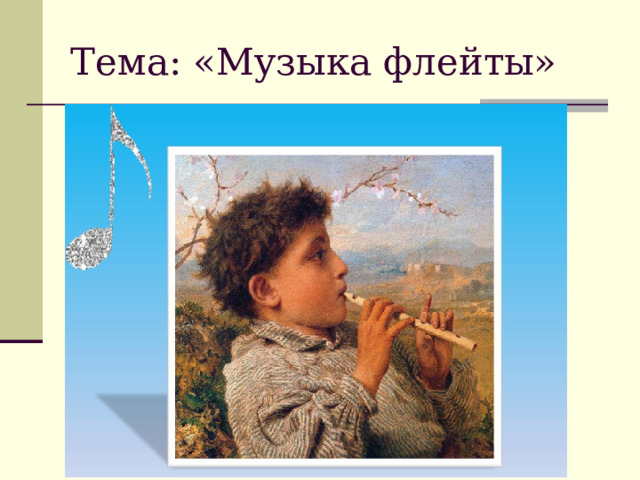 Тема: «Музыка флейты»